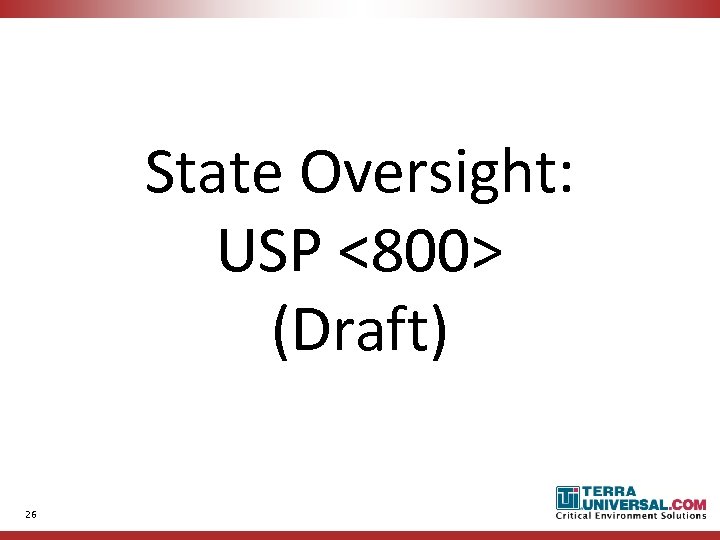 State Oversight:
USP <800>
(Draft)

26

TERRA UNIVERSAL.COM
Critical Environment Solutions